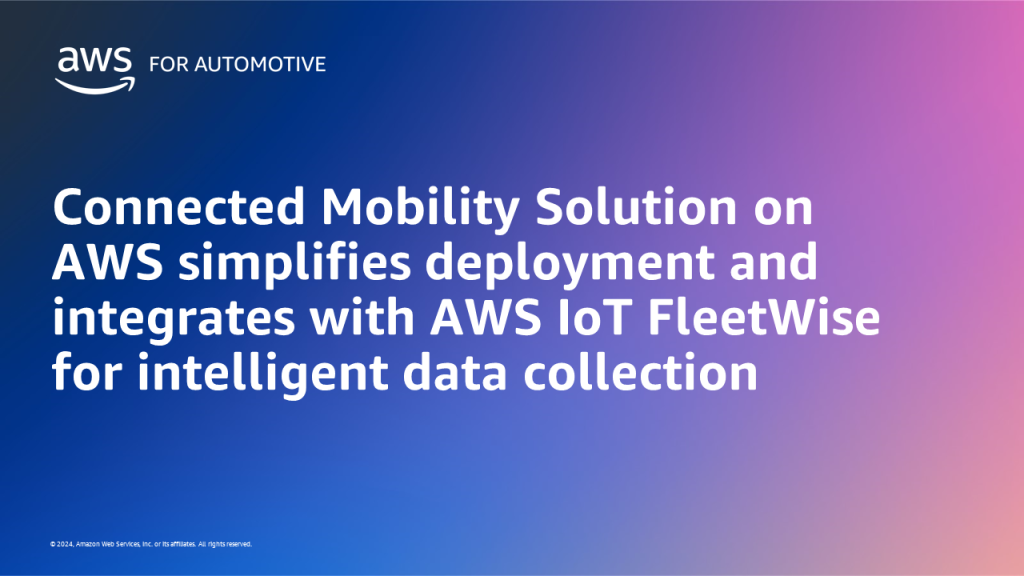 aws FOR AUTOMOTIVE

Connected Mobility Solution on AWS simplifies deployment and integrates with AWS IoT FleetWise for intelligent data collection

© 2024, Amazon Web Services, Inc. or its affiliates. All rights reserved.